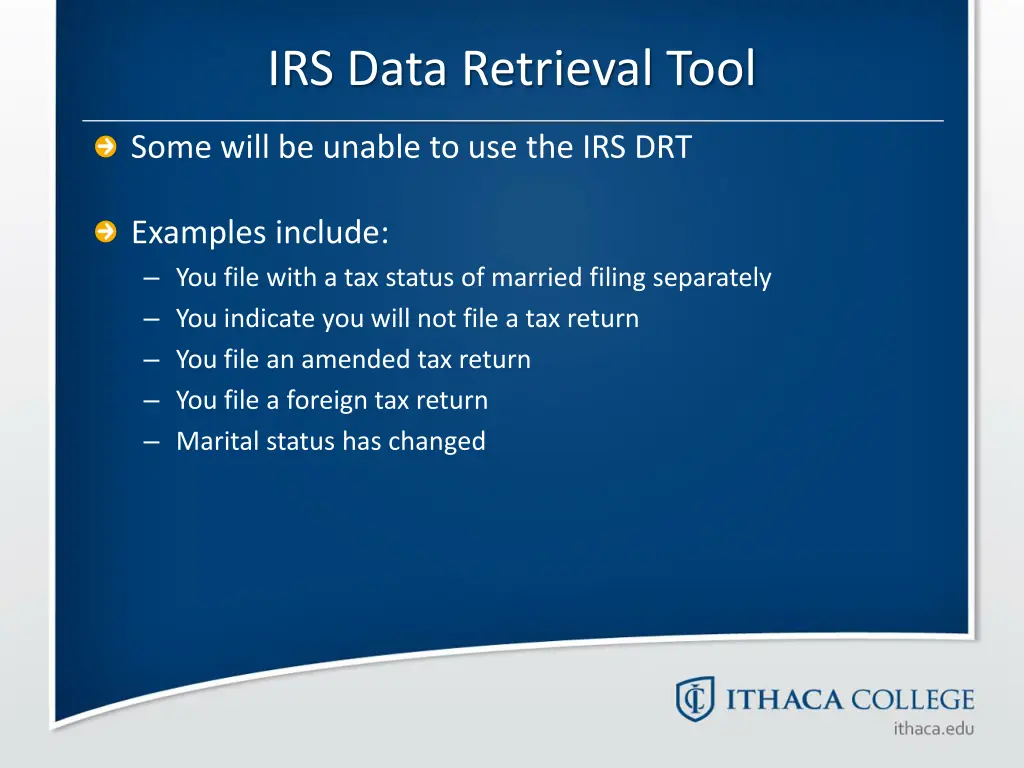 IRS Data Retrieval Tool

Some will be unable to use the IRS DRT

Examples include:

– You file with a tax status of married filing separately
– You indicate you will not file a tax return
– You file an amended tax return
– You file a foreign tax return
– Marital status has changed

ITHACA COLLEGE
ithaca.edu